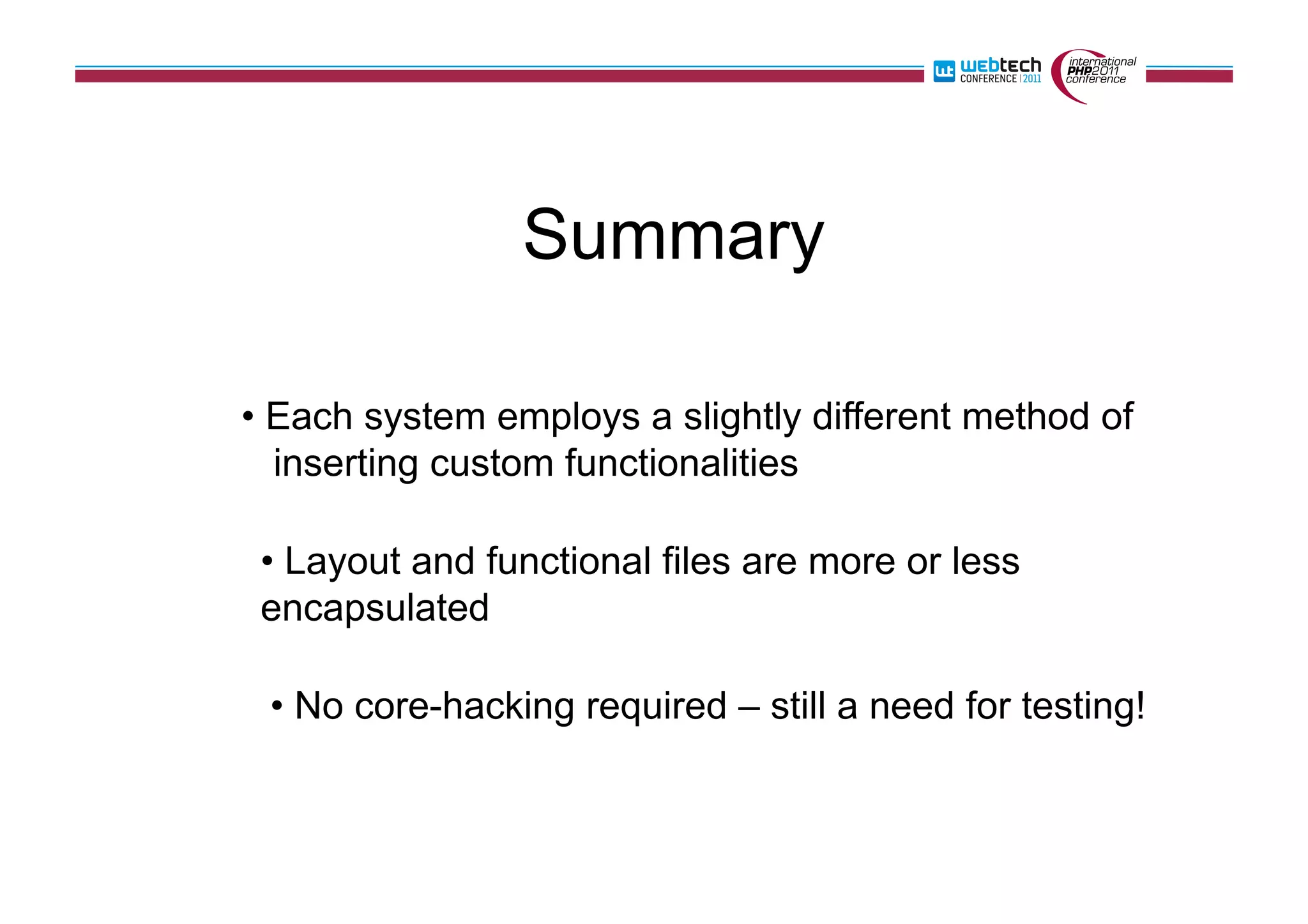 wt webtech CONFERENCE | 2011

international PHP2011 conference

Summary

• Each system employs a slightly different method of inserting custom functionalities

• Layout and functional files are more or less encapsulated

• No core-hacking required – still a need for testing!